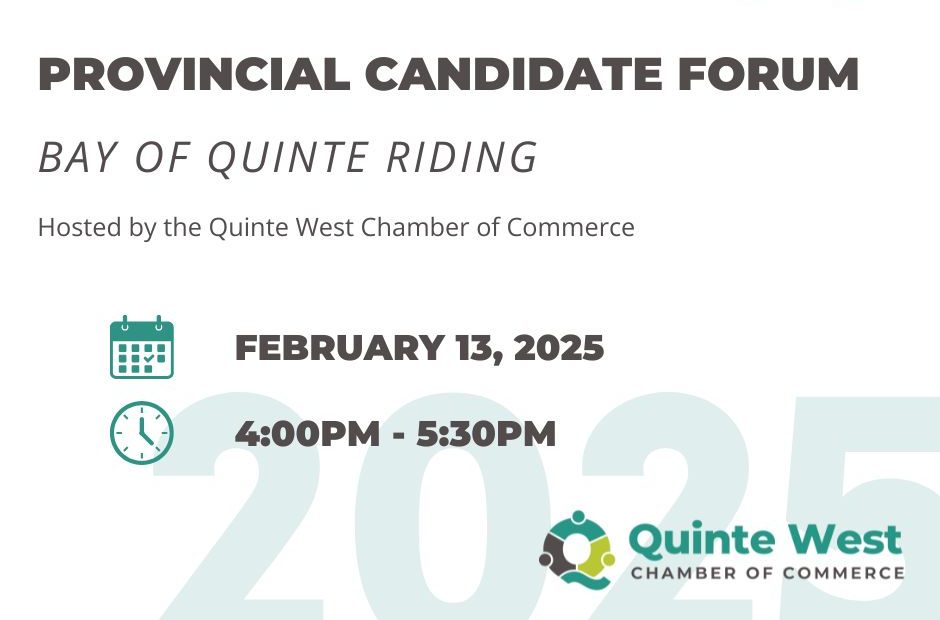 PROVINCIAL CANDIDATE FORUM

BAY OF QUINTE RIDING

Hosted by the Quinte West Chamber of Commerce

FEBRUARY 13, 2025

4:00PM - 5:30PM

2025

Quinte West
CHAMBER OF COMMERCE